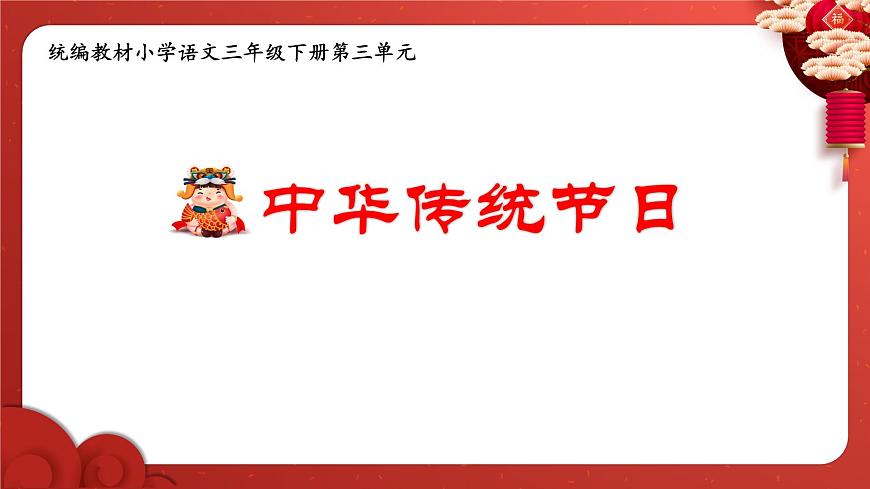 统编教材小学语文三年级下册第三单元

福

中华传统节日